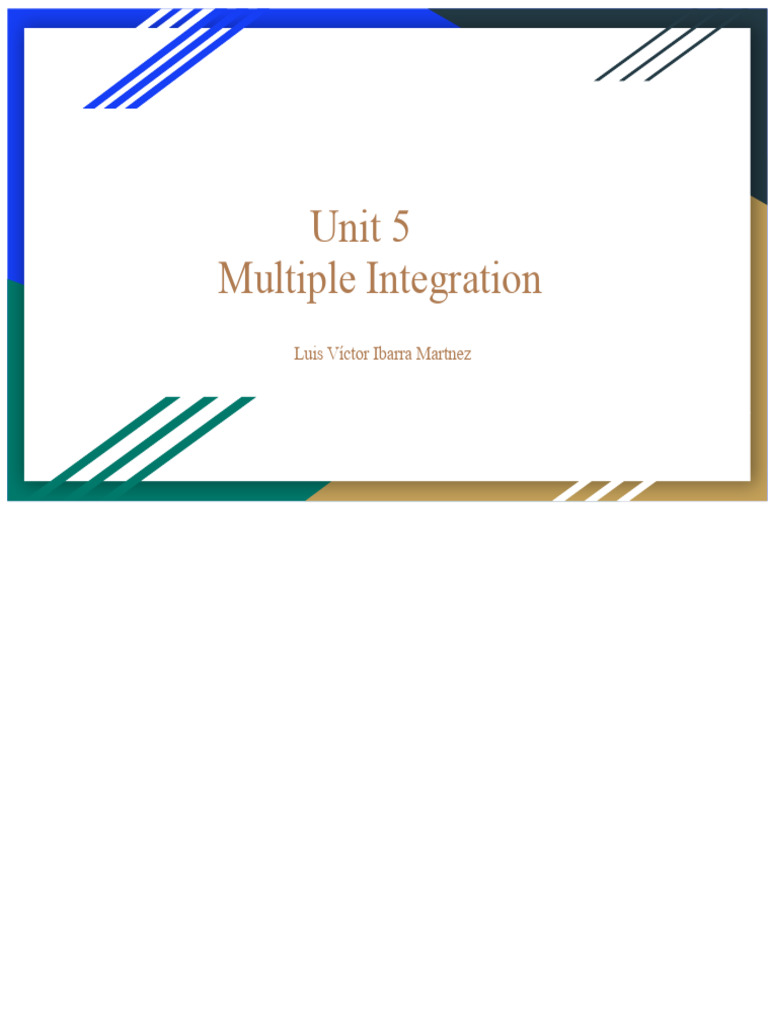 Unit 5
Multiple Integration

Luis Víctor Ibarra Martnez